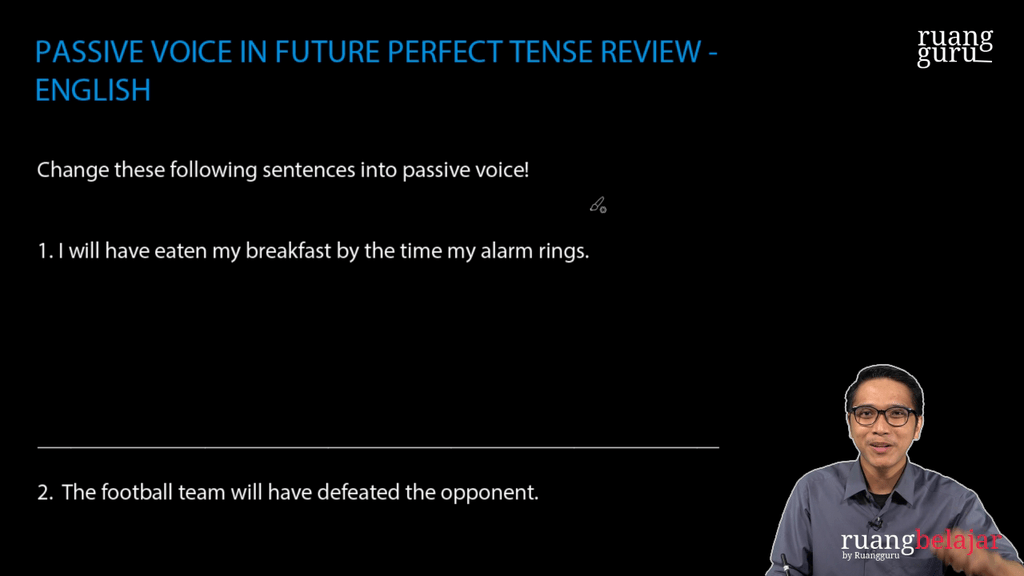 PASSIVE VOICE IN FUTURE PERFECT TENSE REVIEW - ENGLISH

ruang guru

Change these following sentences into passive voice!

1. I will have eaten my breakfast by the time my alarm rings.

2. The football team will have defeated the opponent.

ruangbelajar
by Ruangguru